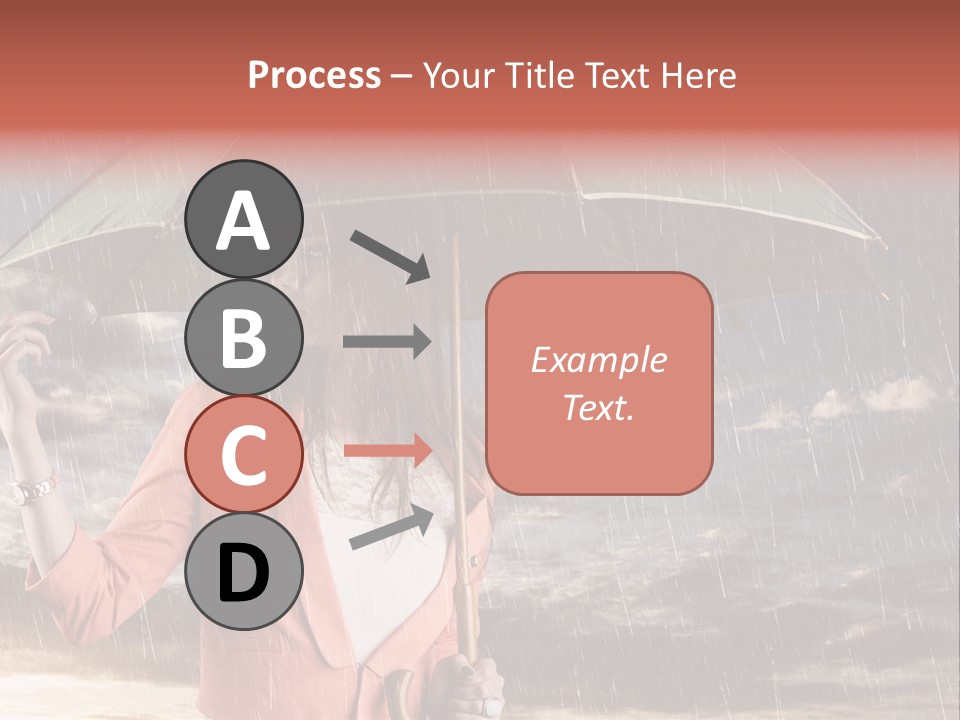 Process – Your Title Text Here

A
B
C
D

Example Text.